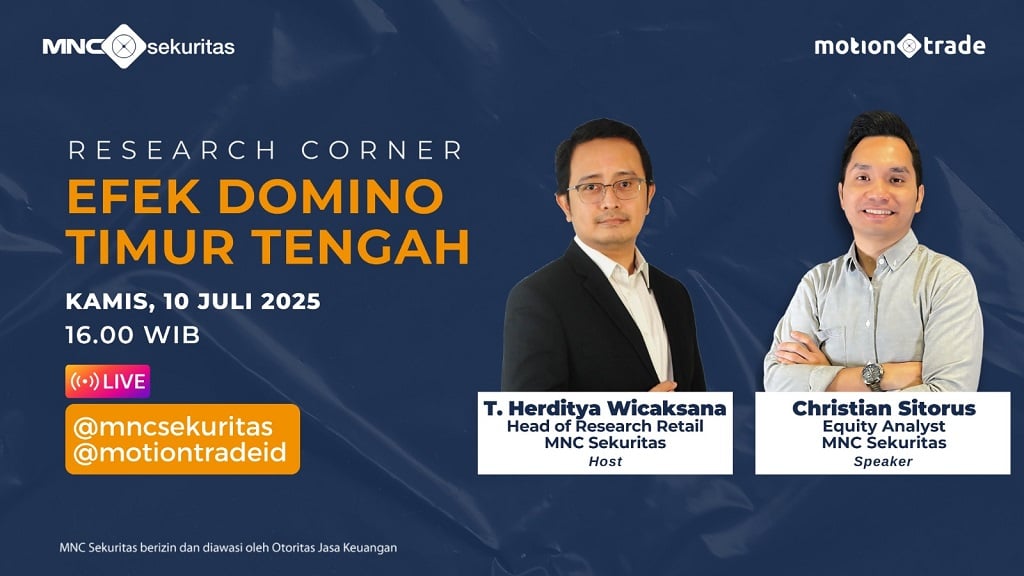 MNC sekuritas

motion trade

RESEARCH CORNER

EFEK DOMINO TIMUR TENGAH

KAMIS, 10 JULI 2025

16.00 WIB

LIVE

@mncsekuritas
@motiontradeid

T. Herditya Wicaksana
Head of Research Retail
MNC Sekuritas
Host

Christian Sitorus
Equity Analyst
MNC Sekuritas
Speaker

MNC Sekuritas berizin dan diawasi oleh Otoritas Jasa Keuangan